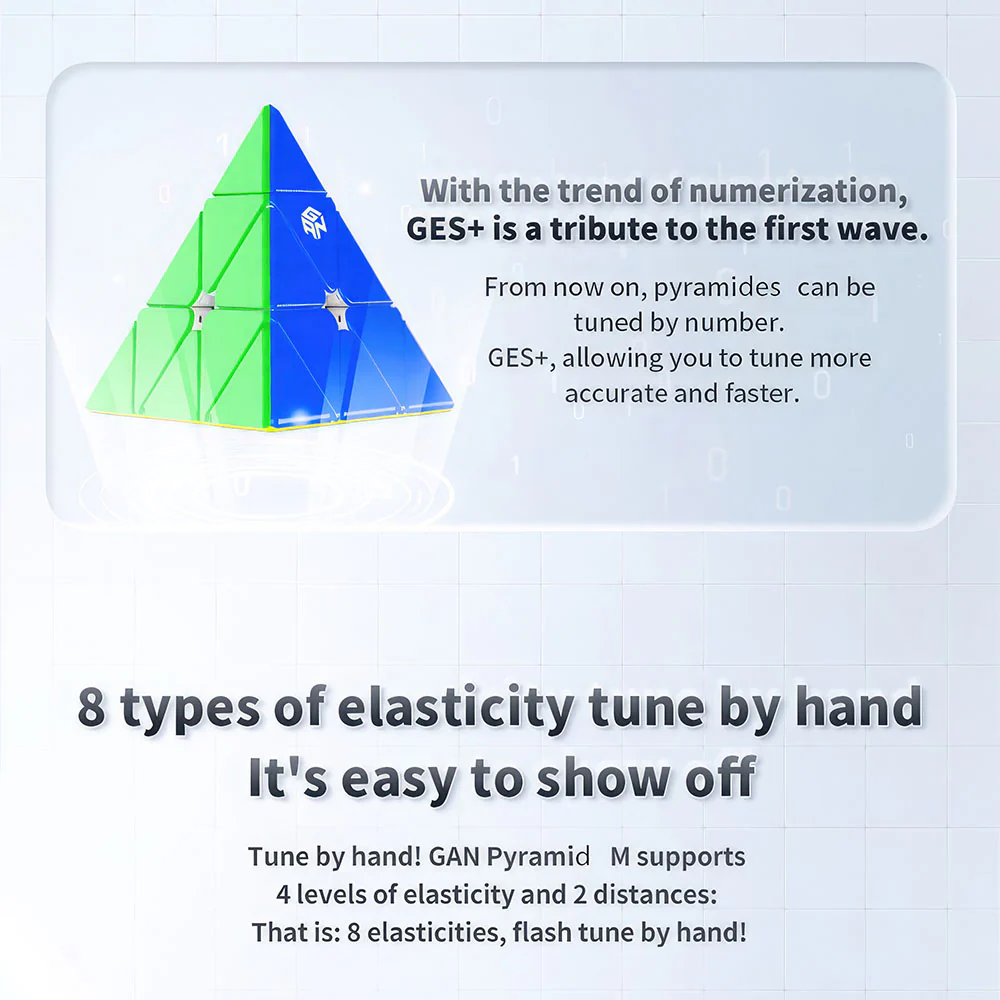 GAN

With the trend of numerization,
GES+ is a tribute to the first wave.

From now on, pyramides can be tuned by number.
GES+, allowing you to tune more accurate and faster.

8 types of elasticity tune by hand
It's easy to show off

Tune by hand! GAN Pyramid M supports
4 levels of elasticity and 2 distances:
That is: 8 elasticities, flash tune by hand!